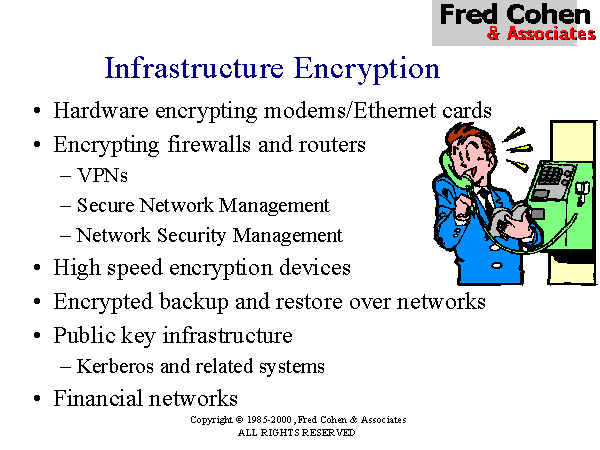 Fred Cohen
& Associates

Infrastructure Encryption

• Hardware encrypting modems/Ethernet cards
• Encrypting firewalls and routers
– VPNs
– Secure Network Management
– Network Security Management
• High speed encryption devices
• Encrypted backup and restore over networks
• Public key infrastructure
– Kerberos and related systems
• Financial networks

Copyright © 1985-2000, Fred Cohen & Associates
ALL RIGHTS RESERVED